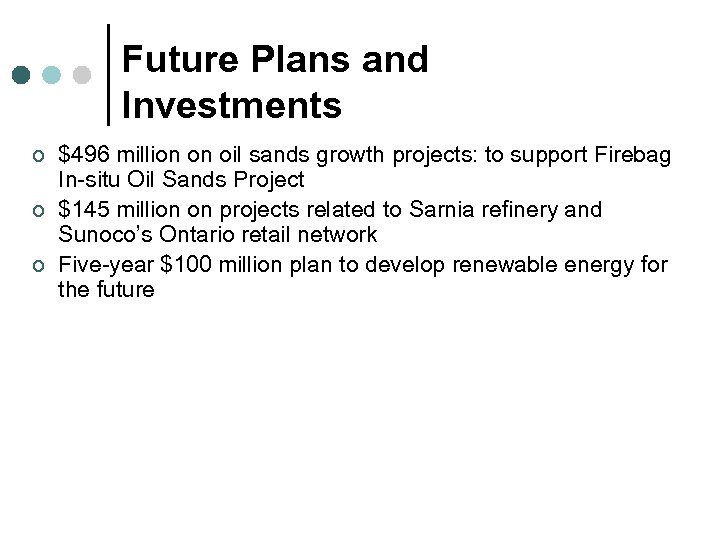 Future Plans and Investments

- \$496 million on oil sands growth projects: to support Firebag In-situ Oil Sands Project
- \$145 million on projects related to Sarnia refinery and Sunoco's Ontario retail network
- Five-year \$100 million plan to develop renewable energy for the future